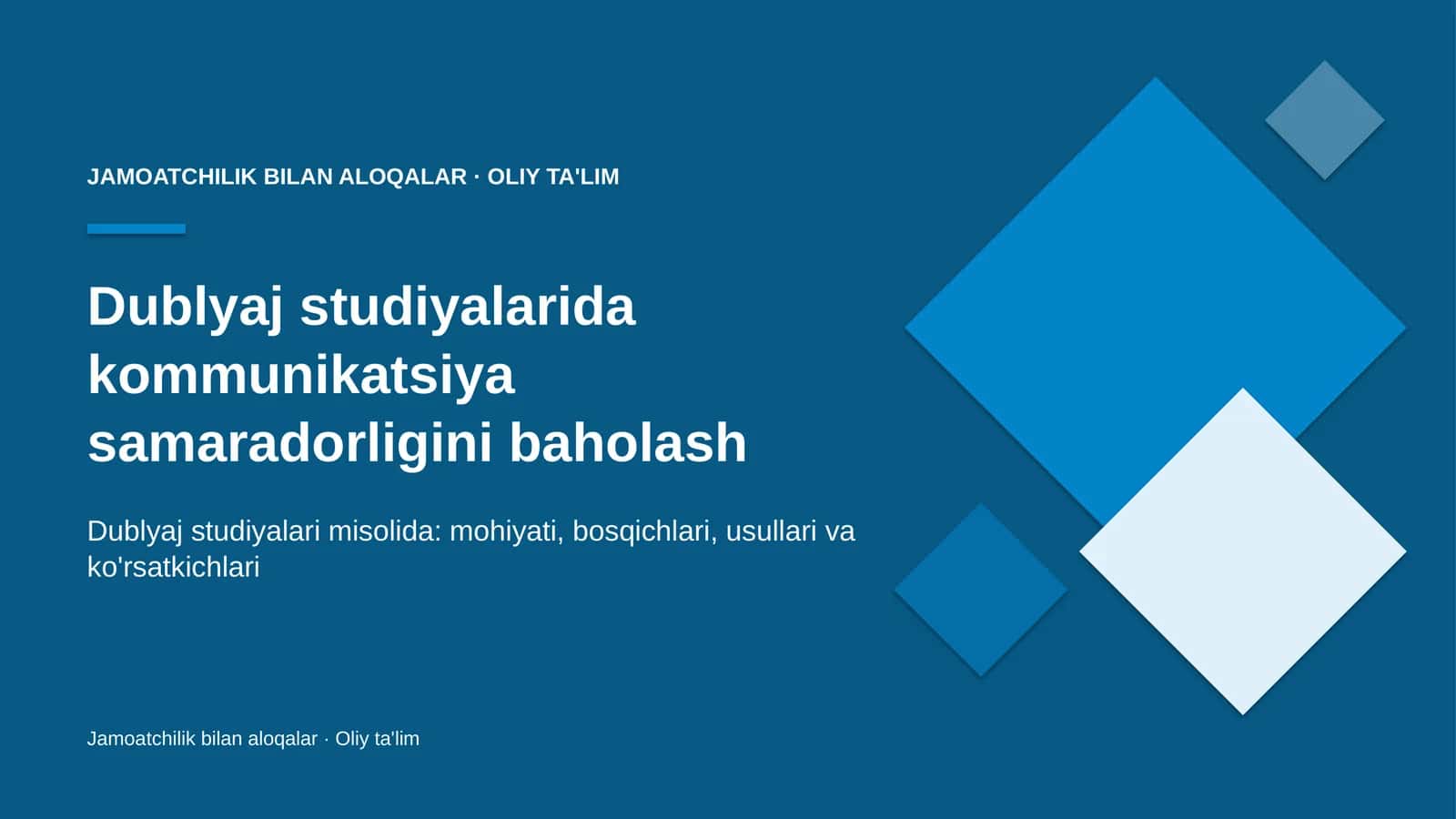 JAMOATCHILIK BILAN ALOQALAR · OLIY TA'LIM

Dublyaj studiyalarida kommunikatsiya samaradorligini baholash

Dublyaj studiyalari misolida: mohiyati, bosqichlari, usullari va ko'rsatkichlari

Jamoatchilik bilan aloqalar · Oliy ta'lim